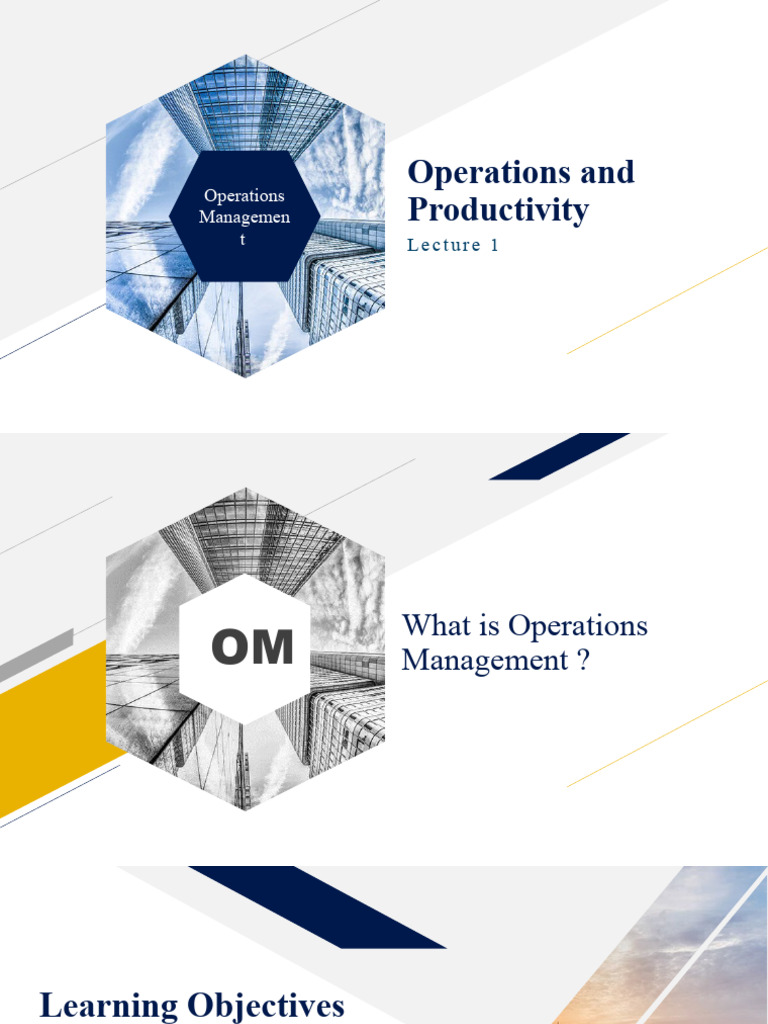 Operations Managemen t

Operations and Productivity

Lecture 1

OM

What is Operations Management ?

Learning Objectives